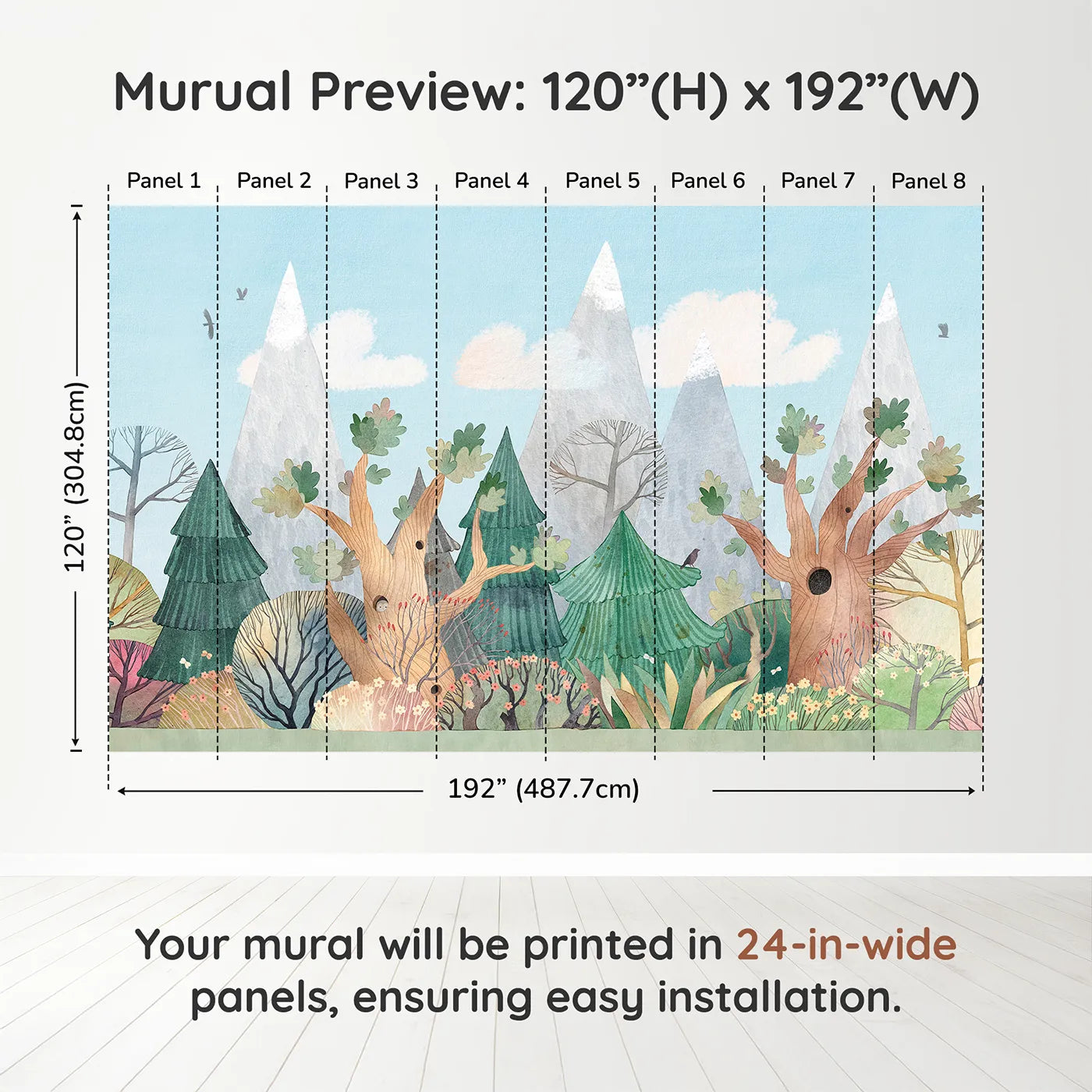 Murual Preview: 120”(H) x 192”(W)

Panel 1 Panel 2 Panel 3 Panel 4 Panel 5 Panel 6 Panel 7 Panel 8

120” (304.8cm)

192” (487.7cm)

Your mural will be printed in 24-in-wide panels, ensuring easy installation.